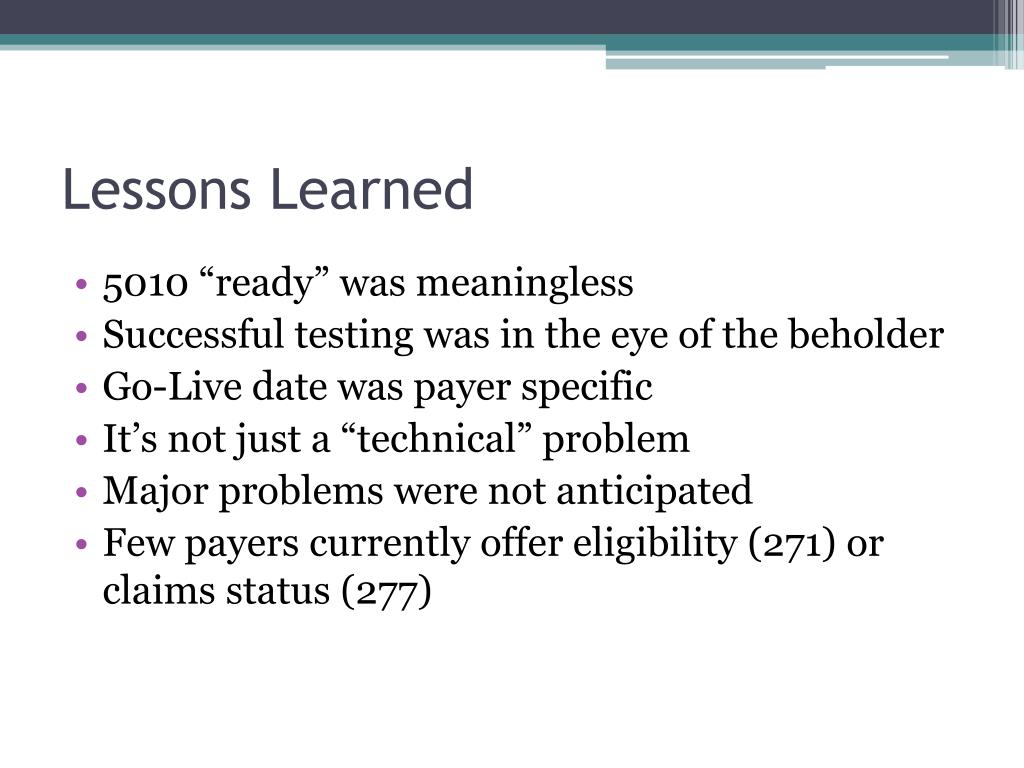 Lessons Learned

• 5010 “ready” was meaningless
• Successful testing was in the eye of the beholder
• Go-Live date was payer specific
• It’s not just a “technical” problem
• Major problems were not anticipated
• Few payers currently offer eligibility (271) or claims status (277)